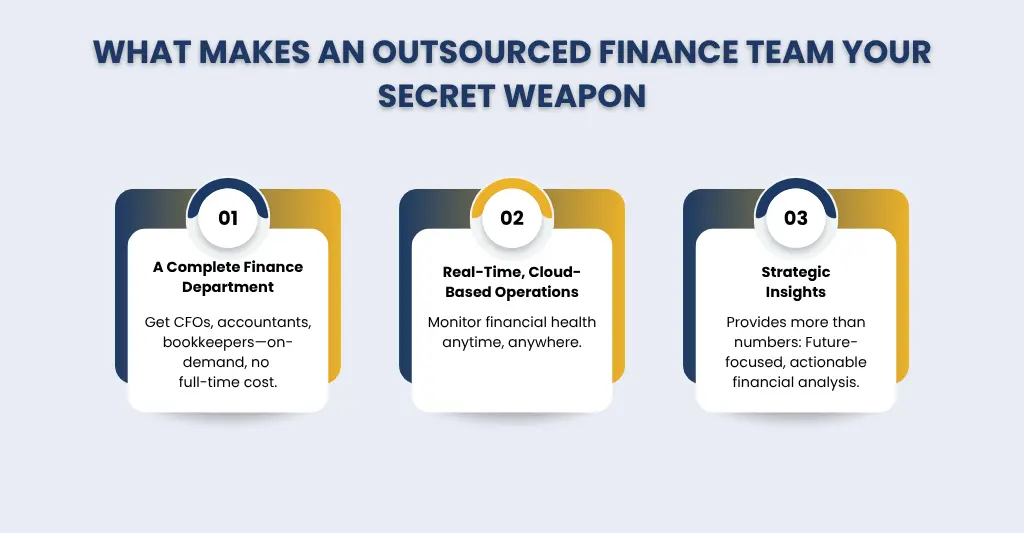 WHAT MAKES AN OUTSOURCED FINANCE TEAM YOUR SECRET WEAPON

01

A Complete Finance Department

Get CFOs, accountants, bookkeepers—on-demand, no full-time cost.

02

Real-Time, Cloud-Based Operations

Monitor financial health anytime, anywhere.

03

Strategic Insights

Provides more than numbers: Future-focused, actionable financial analysis.